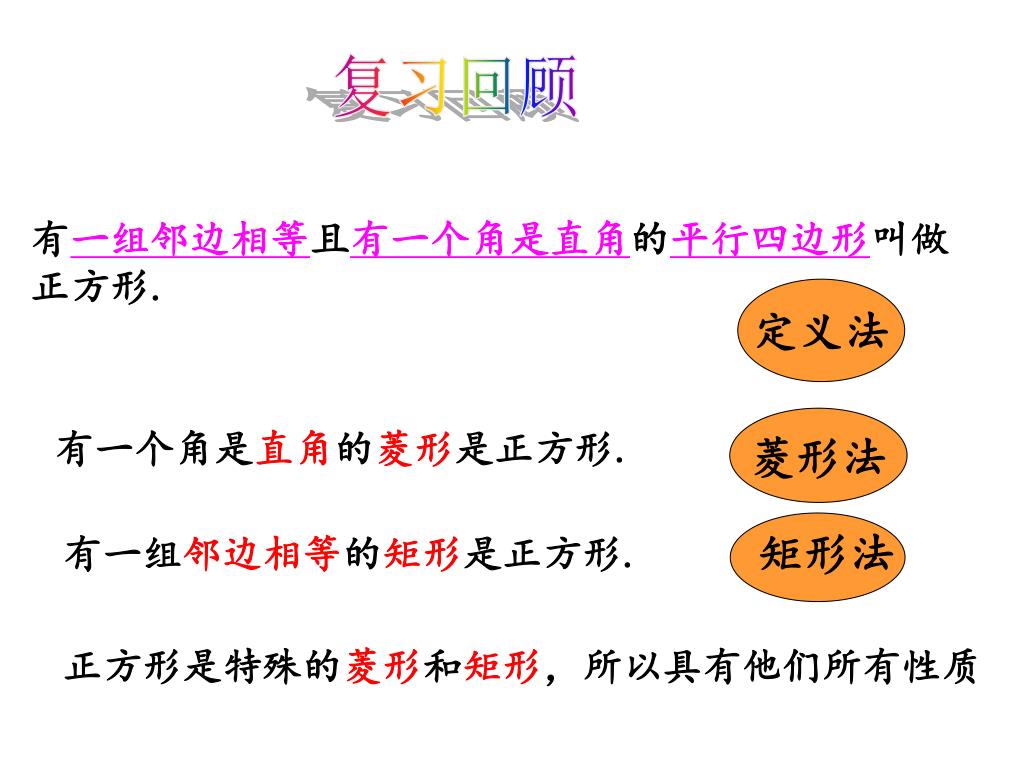 复习回顾

有一组邻边相等且有一个角是直角的平行四边形叫做正方形.

定义法

有一个角是直角的菱形是正方形.

菱形法

有一组邻边相等的矩形是正方形.

矩形法

正方形是特殊的菱形和矩形，所以具有他们所有性质